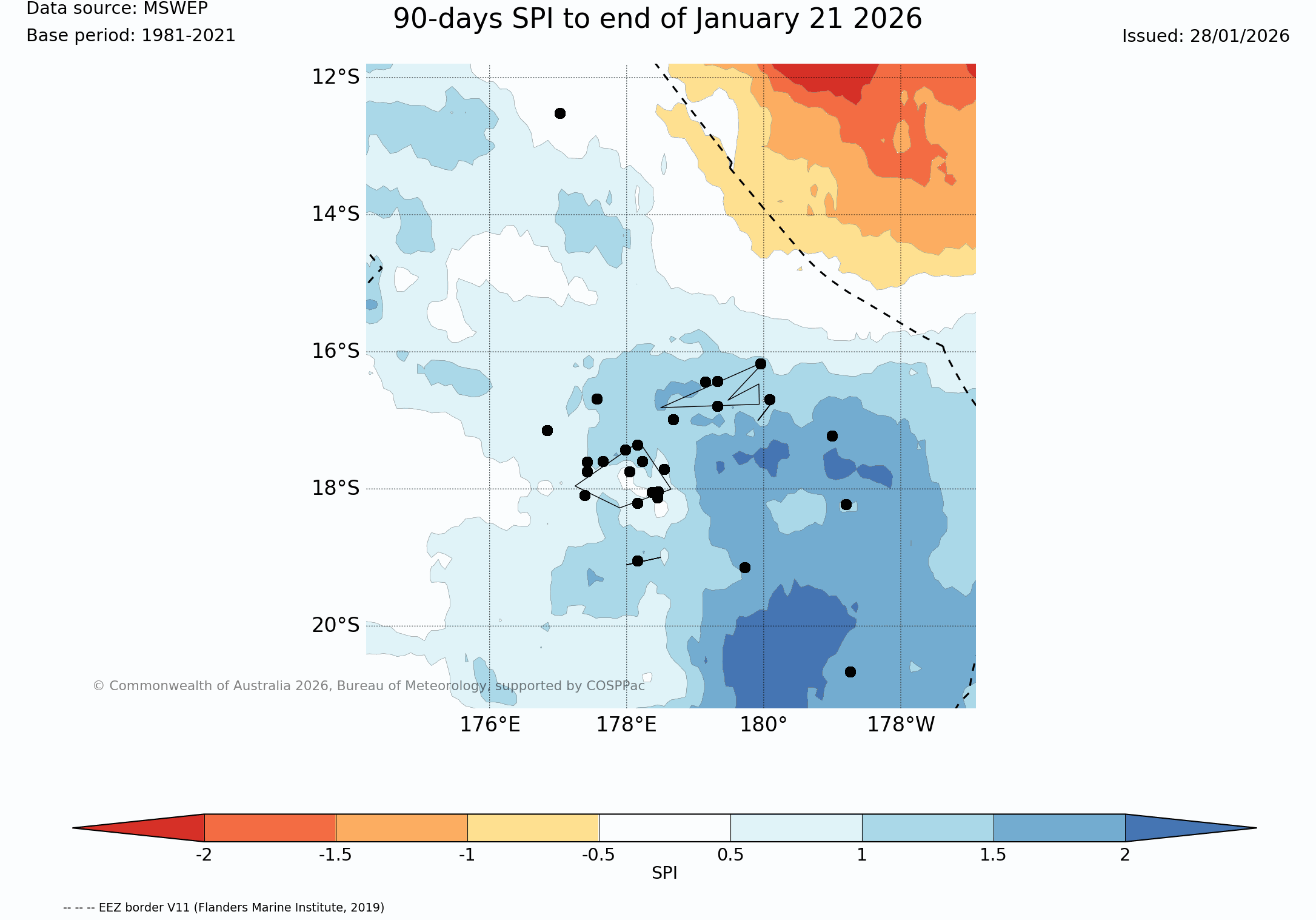 Data source: MSWEP

Base period: 1981-2021

90-days SPI to end of January 21 2026

Issued: 28/01/2026

12°S

14°S

16°S

18°S

20°S

© Commonwealth of Australia 2026, Bureau of Meteorology, supported by COSPPac

176°E

178°E

180°

178°W

-2

-1.5

-1

-0.5

0.5

1

1.5

2

SPI

-- -- -- EEZ border V11 (Flanders Marine Institute, 2019)